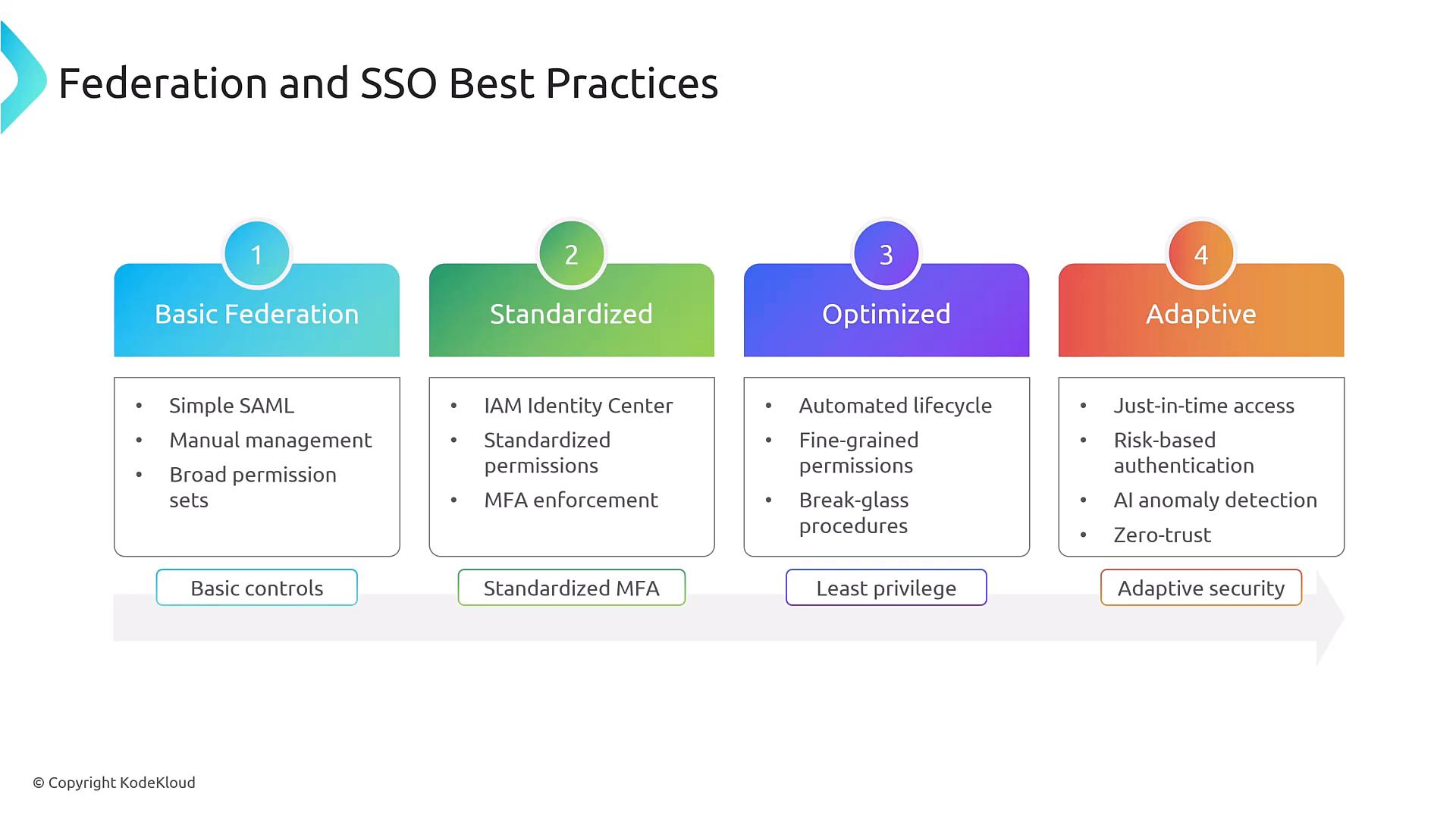 Federation and SSO Best Practices

1
Basic Federation

• Simple SAML
• Manual management
• Broad permission sets

Basic controls

2
Standardized

• IAM Identity Center
• Standardized permissions
• MFA enforcement

Standardized MFA

3
Optimized

• Automated lifecycle
• Fine-grained permissions
• Break-glass procedures

Least privilege

4
Adaptive

• Just-in-time access
• Risk-based authentication
• AI anomaly detection
• Zero-trust

Adaptive security

© Copyright KodeKloud